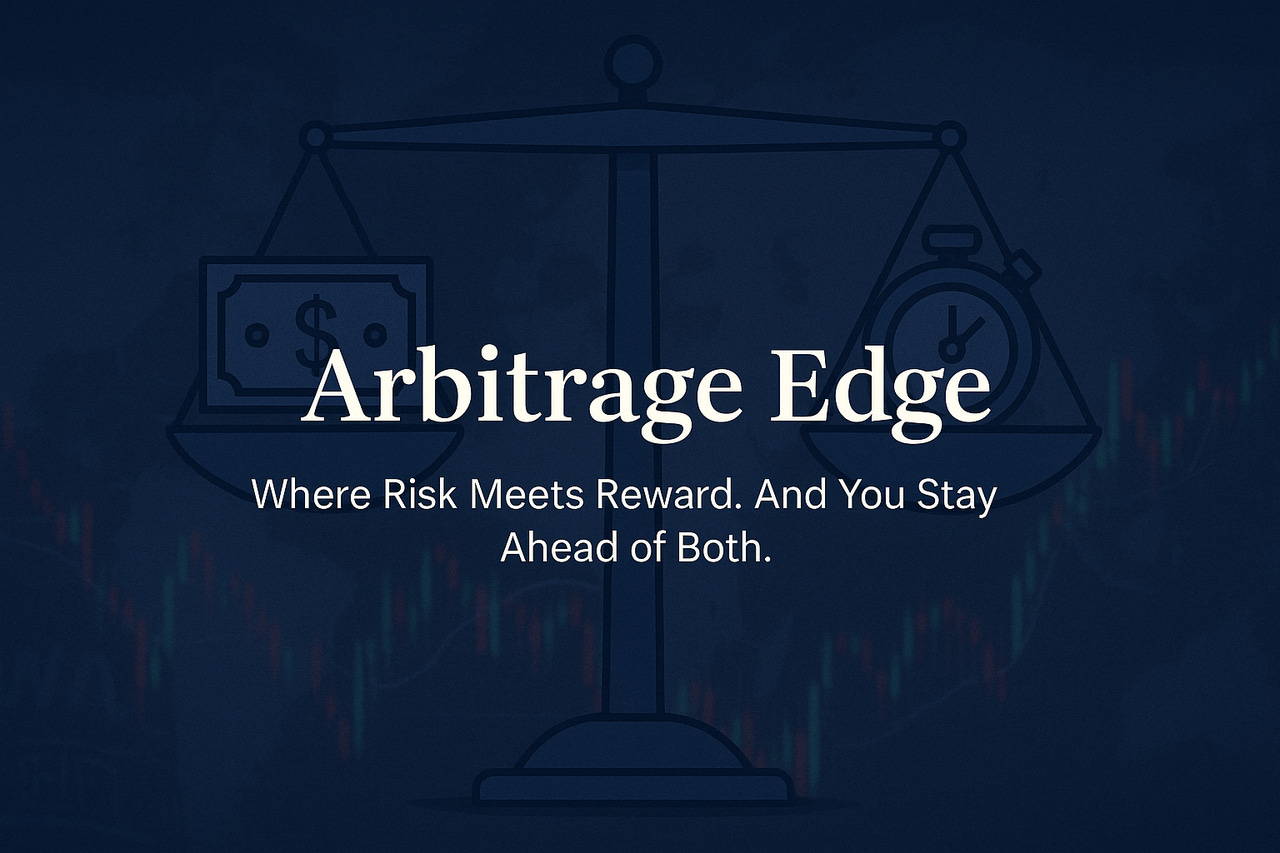 $

Arbitrage Edge

Where Risk Meets Reward. And You Stay Ahead of Both.